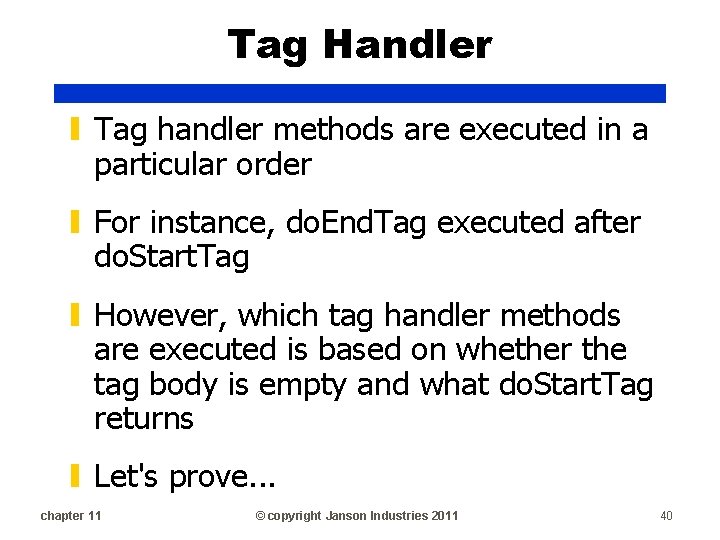 Tag Handler

Tag handler methods are executed in a particular order

For instance, doEndTag executed after doStartTag

However, which tag handler methods are executed is based on whether the tag body is empty and what doStartTag returns

Let's prove...

chapter 11

© copyright Janson Industries 2011

40